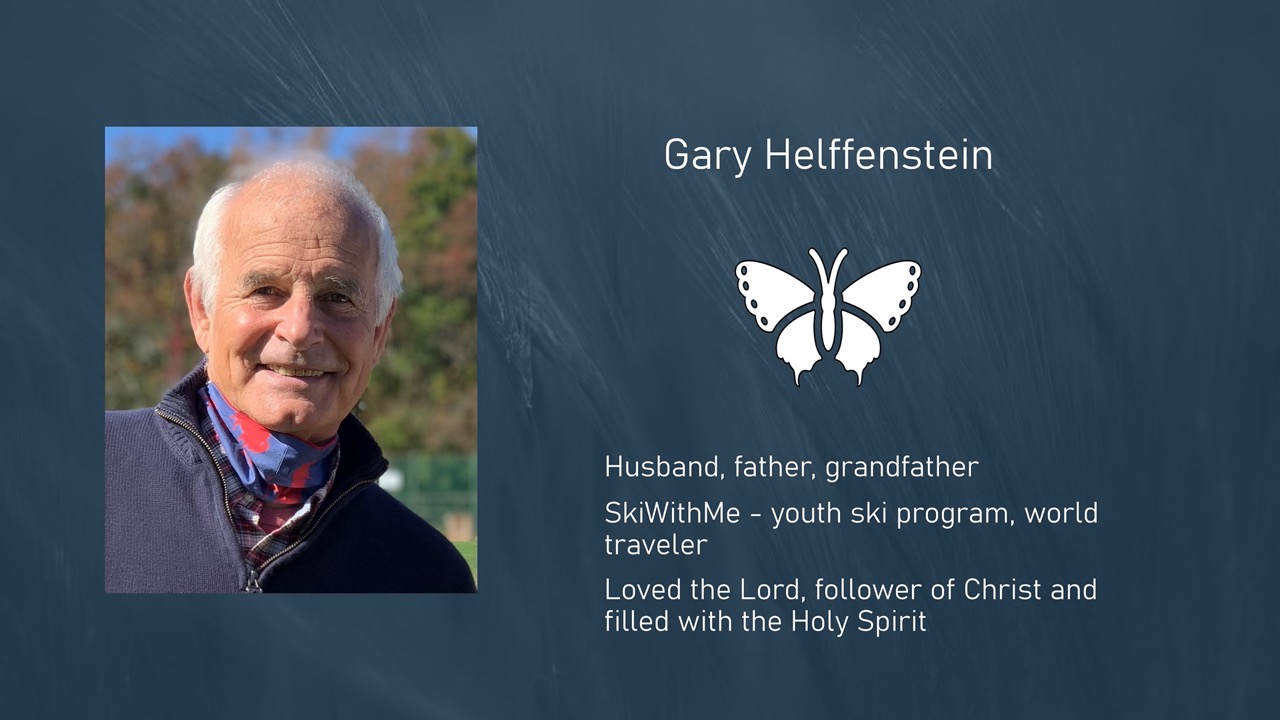 Gary Helffenstein

Husband, father, grandfather

SkiWithMe - youth ski program, world traveler

Loved the Lord, follower of Christ and filled with the Holy Spirit